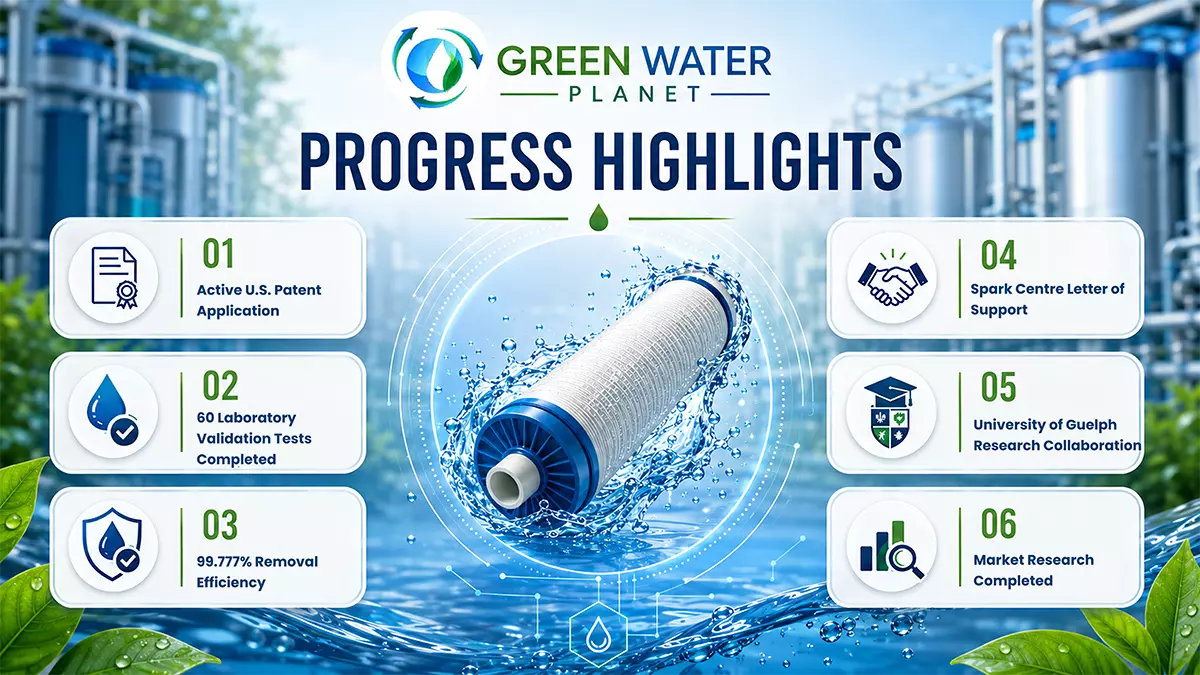 GREEN WATER PLANET

PROGRESS HIGHLIGHTS

01
Active U.S. Patent Application

02
60 Laboratory Validation Tests Completed

03
99.777% Removal Efficiency

04
Spark Centre Letter of Support

05
University of Guelph Research Collaboration

06
Market Research Completed